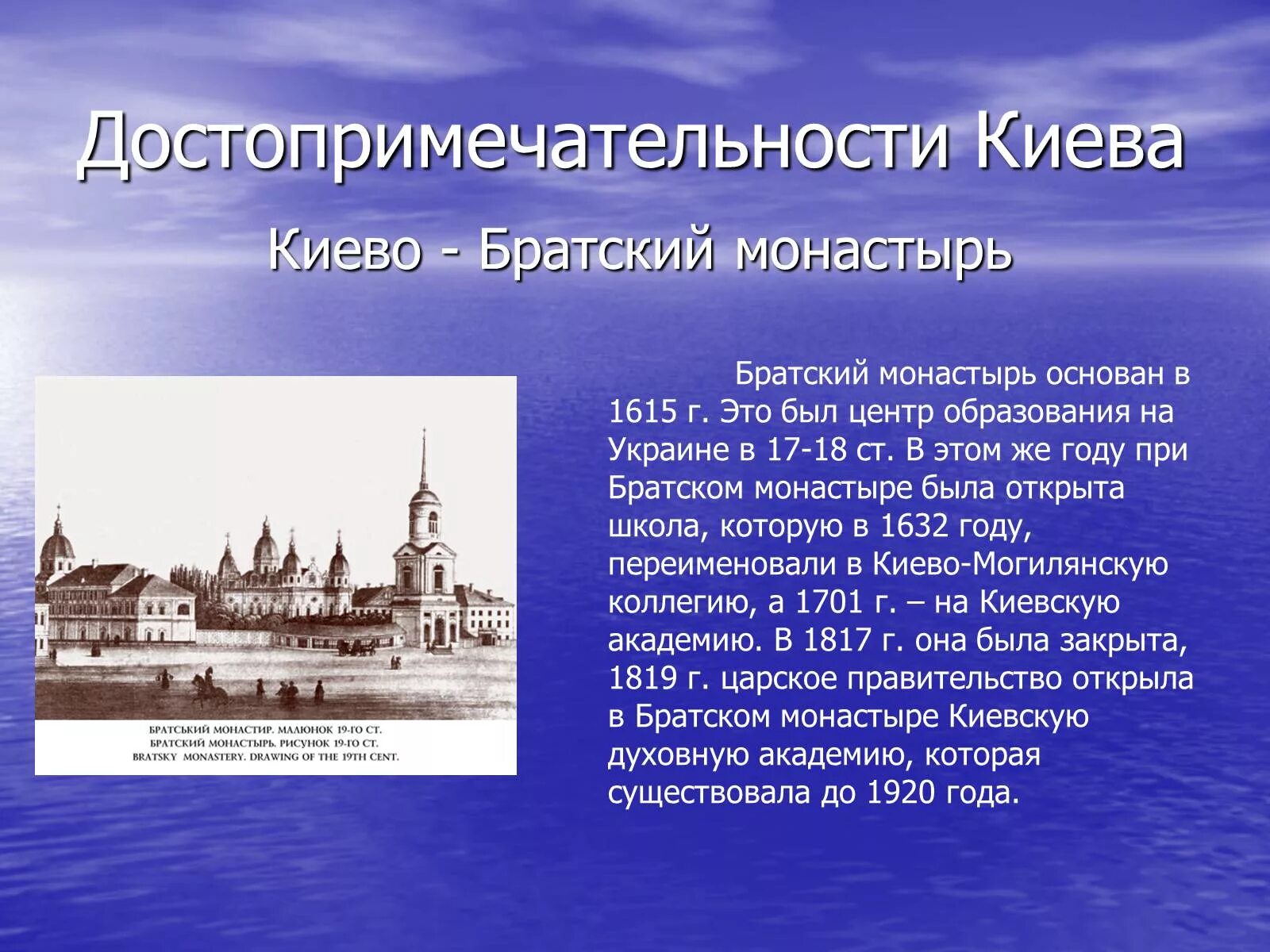 Достопримечательности Киева

Киево - Братский монастырь

БРАТСЬКИЙ МОНАСТИР. МАЛЮНОК 19-ГО СТ.
БРАТСКИЙ МОНАСТЫРЬ. РИСУНОК 19-ГО СТ.
BRATSKY MONASTERY. DRAWING OF THE 19TH CENT.

Братский монастырь основан в 1615 г. Это был центр образования на Украине в 17-18 ст. В этом же году при Братском монастыре была открыта школа, которую в 1632 году, переименовали в Киево-Могилянскую коллегию, а 1701 г. – на Киевскую академию. В 1817 г. она была закрыта, 1819 г. царское правительство открыла в Братском монастыре Киевскую духовную академию, которая существовала до 1920 года.